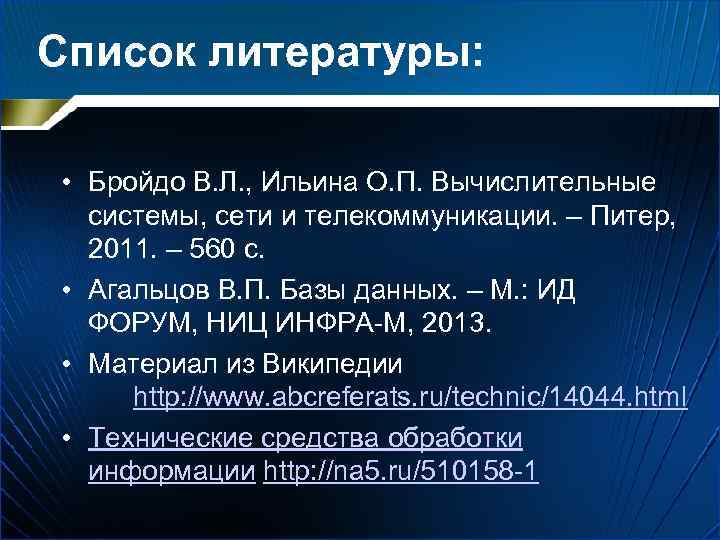 Список литературы:

• Бройдо В.Л., Ильина О.П. Вычислительные системы, сети и телекоммуникации. – Питер, 2011. – 560 с.
• Агальцов В.П. Базы данных. – М.: ИД ФОРУМ, НИЦ ИНФРА-М, 2013.
• Материал из Википедии http://www.abcreferats.ru/technic/14044.html
• Технические средства обработки информации http://na5.ru/510158-1